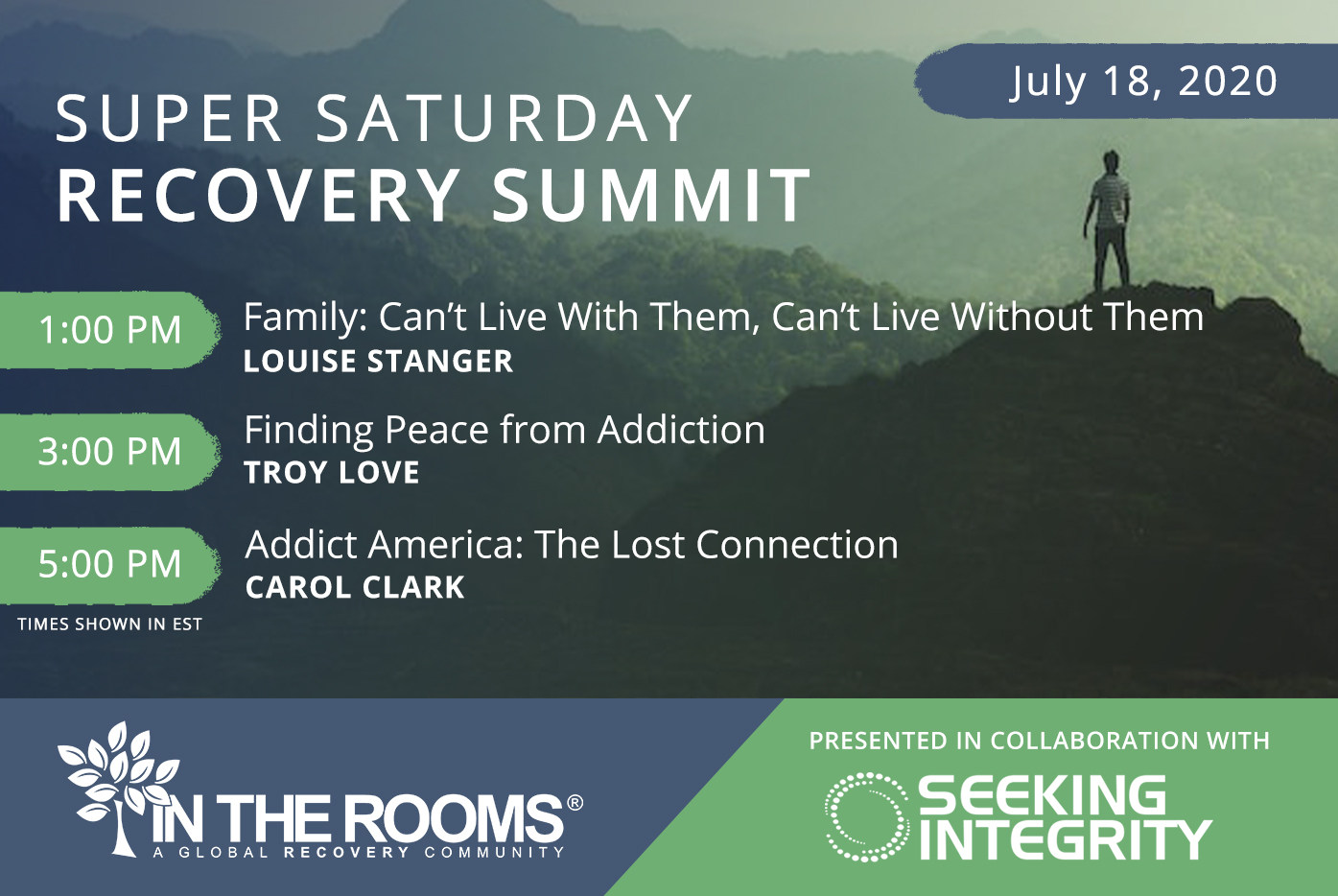 July 18, 2020

SUPER SATURDAY
RECOVERY SUMMIT

1:00 PM
Family: Can't Live With Them, Can't Live Without Them
LOUISE STANGER

3:00 PM
Finding Peace from Addiction
TROY LOVE

5:00 PM
Addict America: The Lost Connection
CAROL CLARK

TIMES SHOWN IN EST

IN THE ROOMS®
A GLOBAL RECOVERY COMMUNITY

PRESENTED IN COLLABORATION WITH
SEEKING INTEGRITY